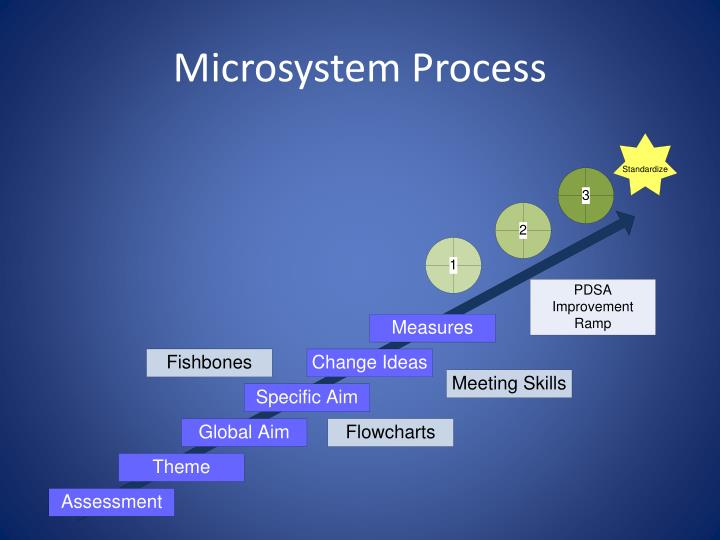 Microsystem Process

Standardize

3

2

1

PDSA Improvement Ramp

Measures

Fishbones

Change Ideas

Meeting Skills

Specific Aim

Global Aim

Flowcharts

Theme

Assessment